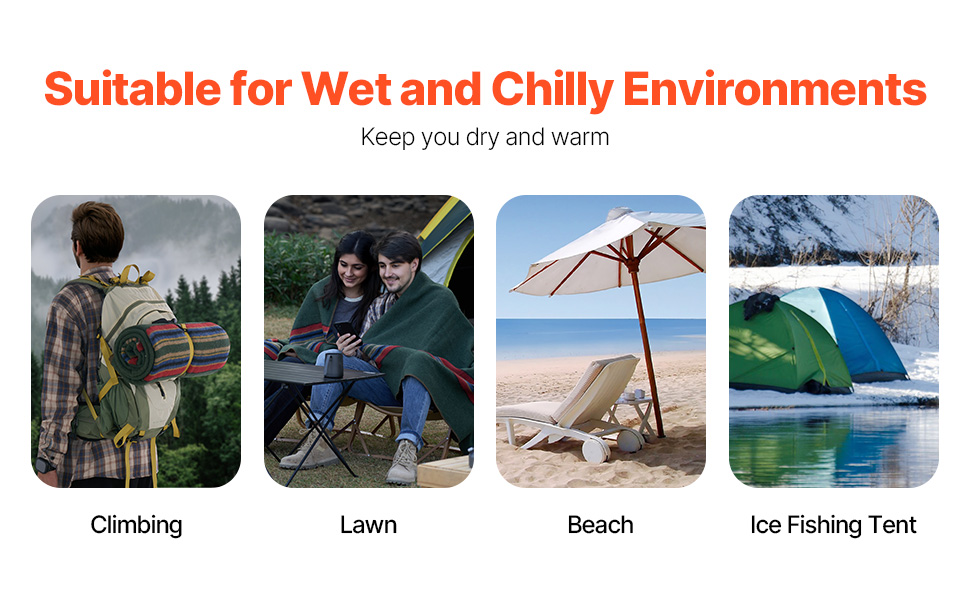 Suitable for Wet and Chilly Environments

Keep you dry and warm

Climbing

Lawn

Beach

Ice Fishing Tent